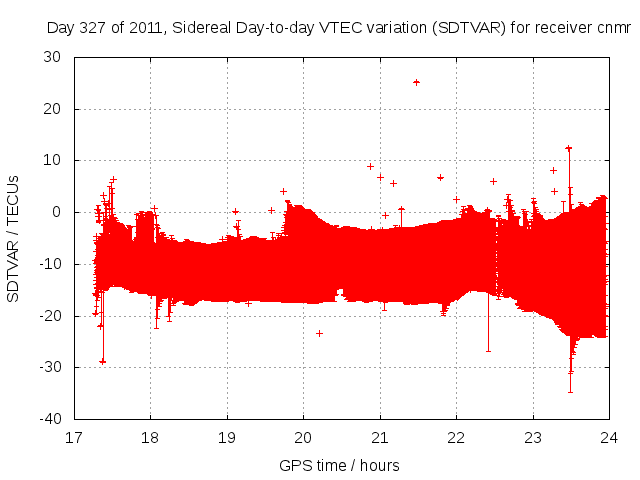 Day 327 of 2011, Sidereal Day-to-day VTEC variation (SDTVAR) for receiver cnmr

SDTVAR / TECUs

30
20
10
0
-10
-20
-30
-40

17 18 19 20 21 22 23 24

GPS time / hours